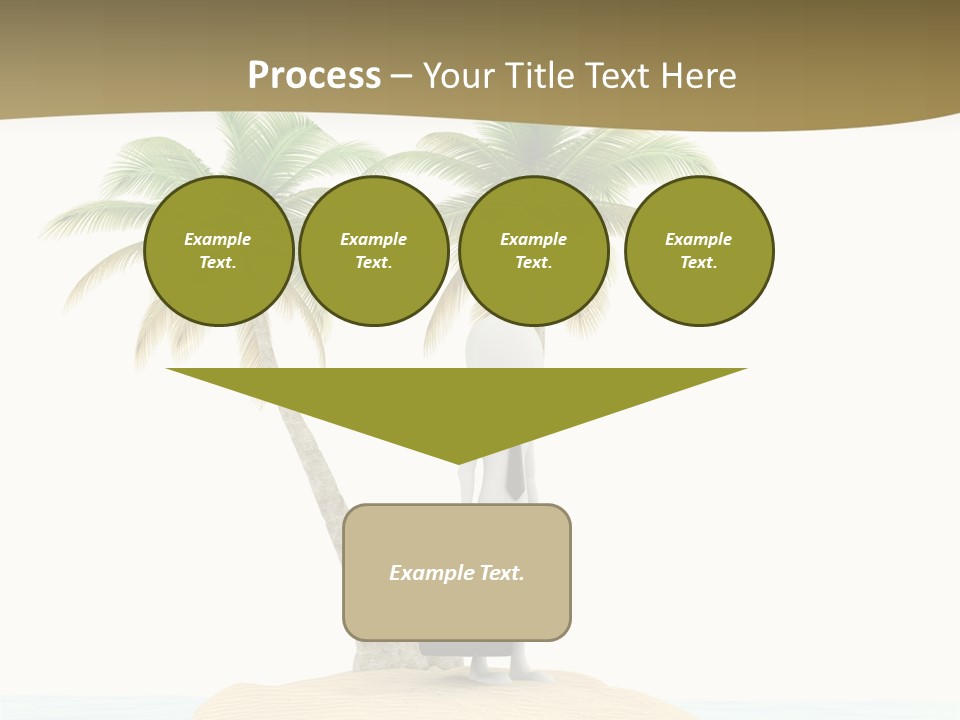 Process – Your Title Text Here

Example Text.

Example Text.

Example Text.

Example Text.

Example Text.